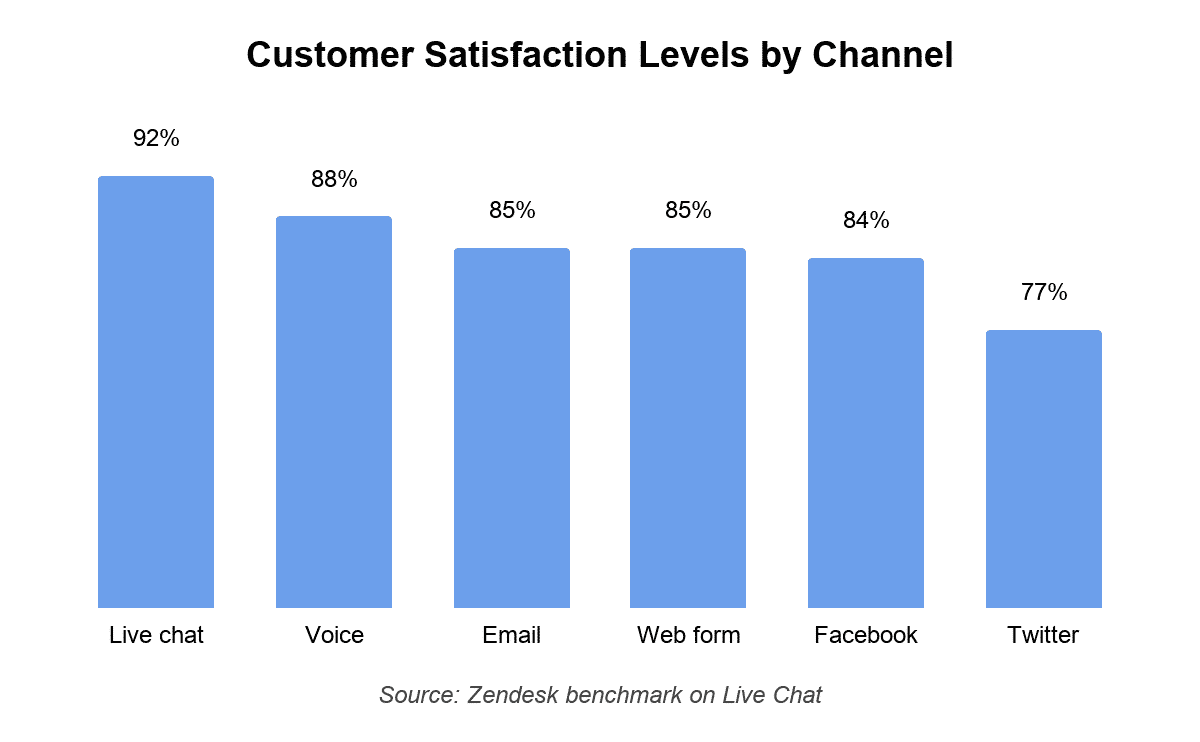 Customer Satisfaction Levels by Channel

92%
88%
85%
85%
84%
77%

Live chat
Voice
Email
Web form
Facebook
Twitter

Source: Zendesk benchmark on Live Chat